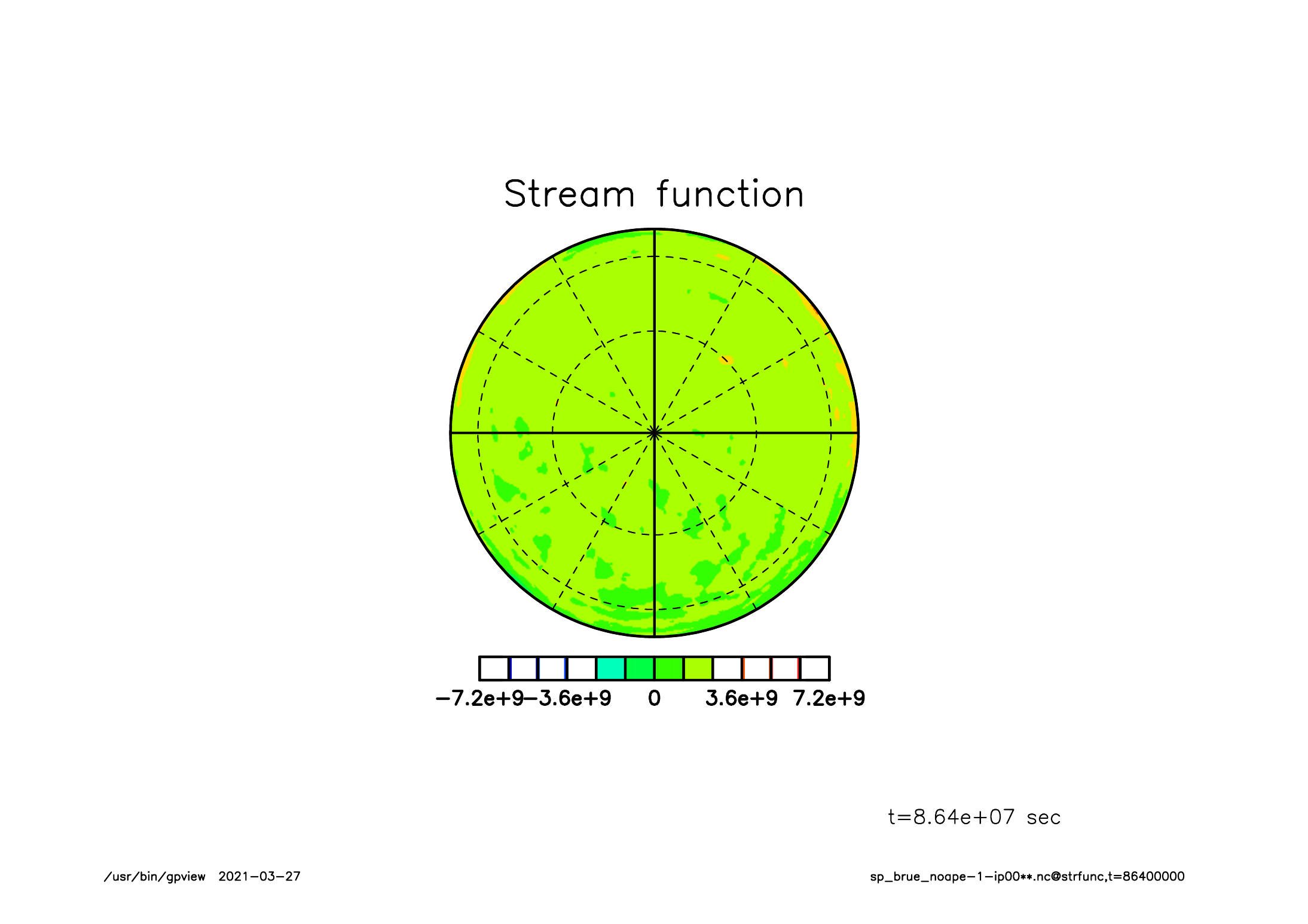 Stream function

−7.2e+9 −3.6e+9 0 3.6e+9 7.2e+9

t=8.64e+07 sec

/usr/bin/gpview 2021−03−27

sp_brue_noape−1−ip00**.nc@strfunc,t=86400000